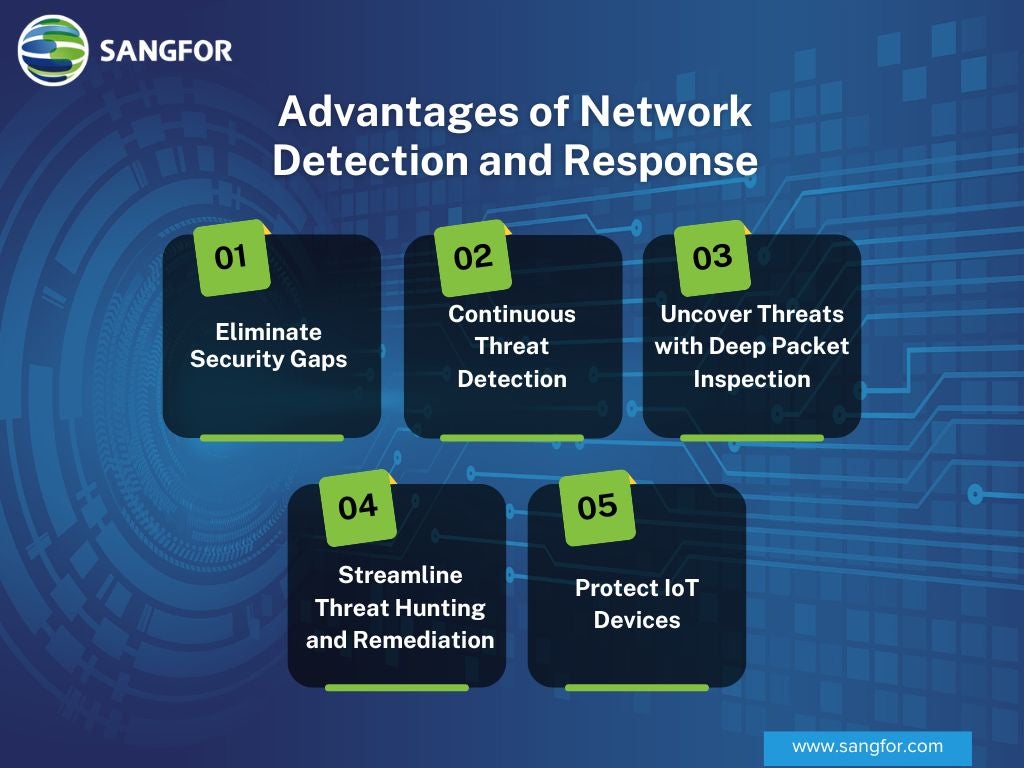 SANGFOR

Advantages of Network Detection and Response

01

Eliminate Security Gaps

02

Continuous Threat Detection

03

Uncover Threats with Deep Packet Inspection

04

Streamline Threat Hunting and Remediation

05

Protect IoT Devices

www.sangfor.com